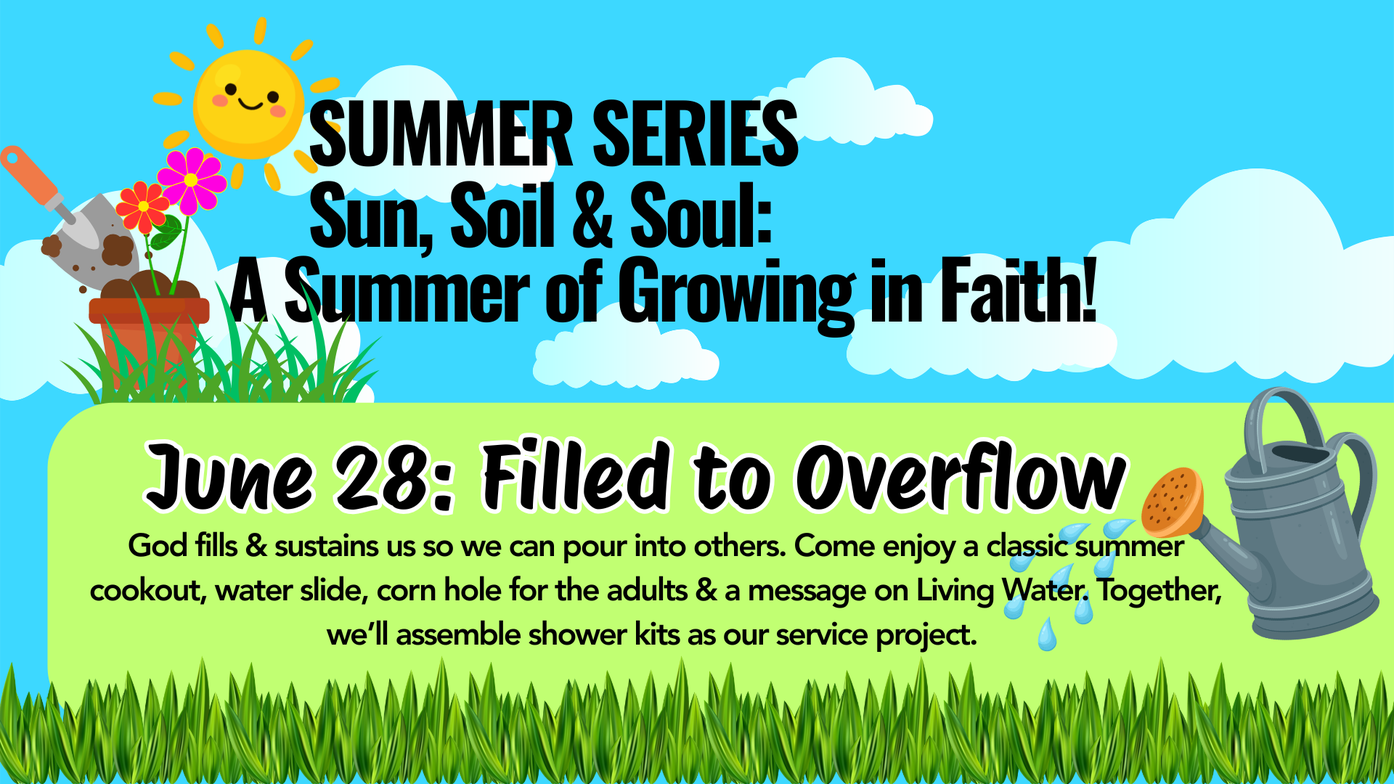 SUMMER SERIES
Sun, Soil & Soul:
A Summer of Growing in Faith!

June 28: Filled to Overflow

God fills & sustains us so we can pour into others. Come enjoy a classic summer cookout, water slide, corn hole for the adults & a message on Living Water. Together, we'll assemble shower kits as our service project.